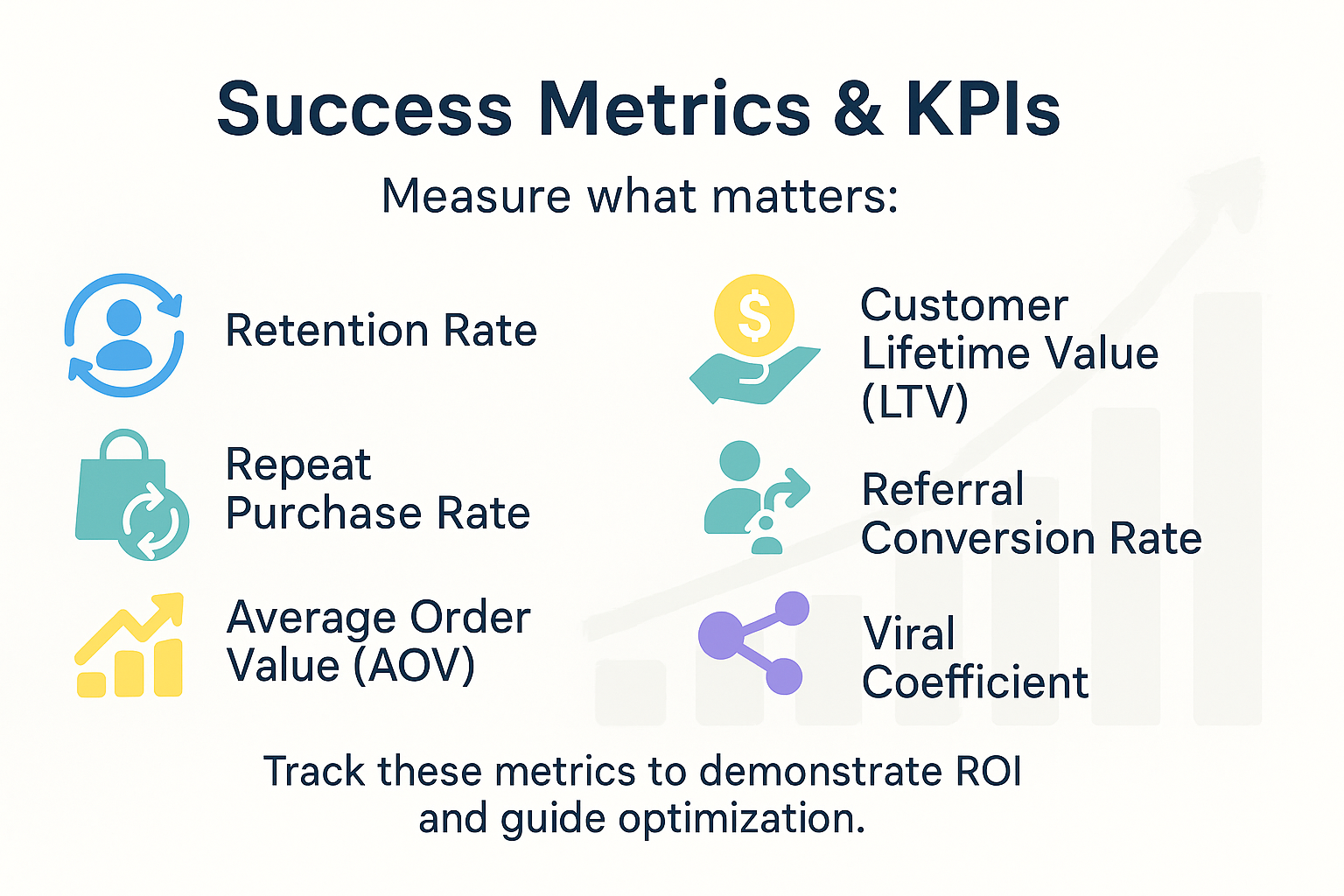 Success Metrics & KPIs

Measure what matters:

Retention Rate

Repeat Purchase Rate

Average Order Value (AOV)

Customer Lifetime Value (LTV)

Referral Conversion Rate

Viral Coefficient

Track these metrics to demonstrate ROI and guide optimization.